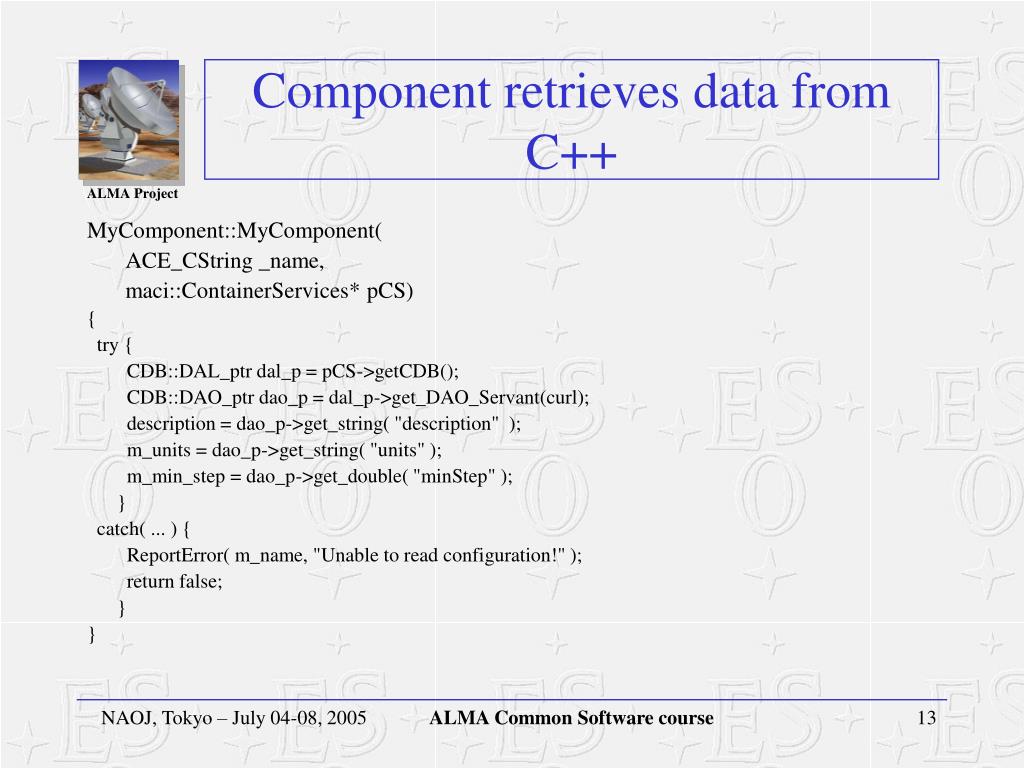 ALMA Project

Component retrieves data from C++

MyComponent::MyComponent(
ACE_CString _name,
maci::ContainerServices* pCS)
{
try {
CDB::DAL_ptr dal_p = pCS->getCDB();
CDB::DAO_ptr dao_p = dal_p->get_DAO_Servant(curl);
description = dao_p->get_string( "description" );
m_units = dao_p->get_string( "units" );
m_min_step = dao_p->get_double( "minStep" );
}
catch( ... ) {
ReportError( m_name, "Unable to read configuration!" );
return false;
}
}

NAOJ, Tokyo – July 04-08, 2005

ALMA Common Software course

13